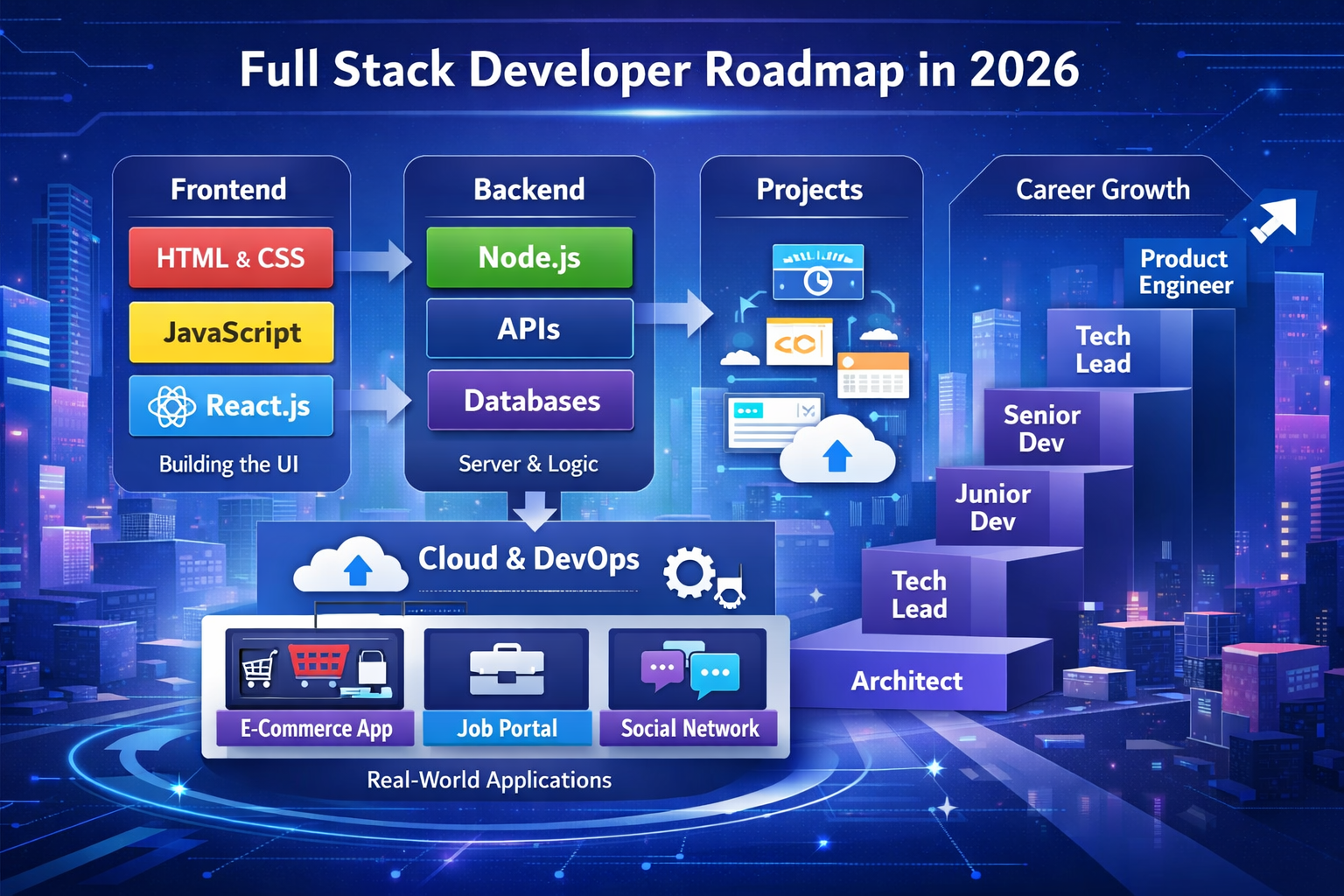 Full Stack Developer Roadmap in 2026

Frontend

HTML & CSS

JavaScript

React.js

Building the UI

Backend

Node.js

APIs

Databases

Server & Logic

Projects

Career Growth

Product Engineer

Tech Lead

Senior Dev

Junior Dev

Tech Lead

Architect

Cloud & DevOps

E-Commerce App

Job Portal

Social Network

Real-World Applications